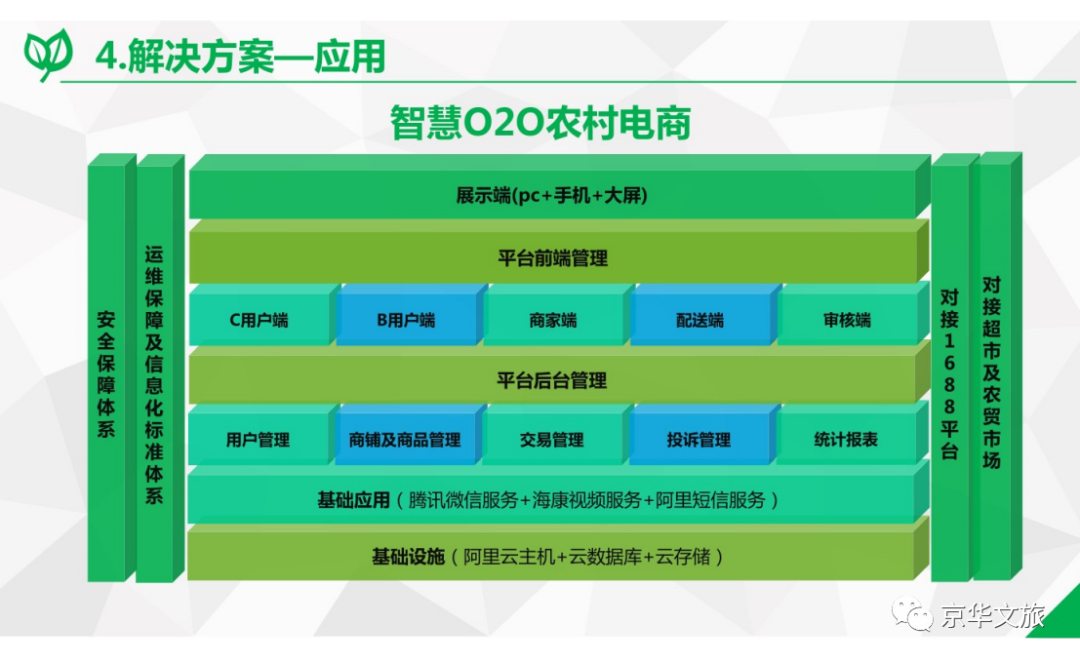 4.解决方案—应用

智慧O2O农村电商

安全保障体系

运维保障及信息化标准体系

展示端(pc+手机+大屏)

平台前端管理

C用户端 B用户端 商家端 配送端 审核端

平台后台管理

用户管理 商铺及商品管理 交易管理 投诉管理 统计报表

基础应用（腾讯微信服务+海康视频服务+阿里短信服务）

基础设施（阿里云主机+云数据库+云存储）

对接1688平台

对接超市及农贸市场

京华文旅